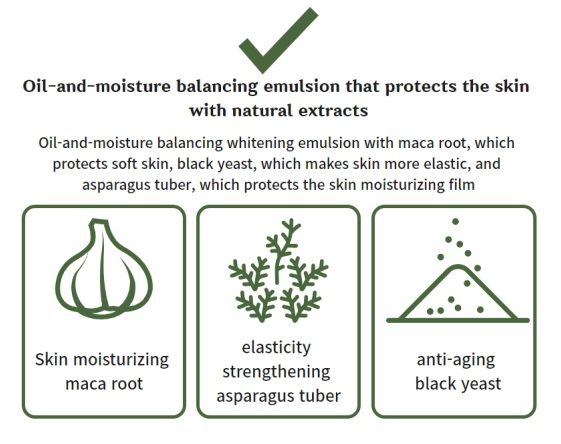 Oil-and-moisture balancing emulsion that protects the skin with natural extracts

Oil-and-moisture balancing whitening emulsion with maca root, which protects soft skin, black yeast, which makes skin more elastic, and asparagus tuber, which protects the skin moisturizing film

Skin moisturizing maca root

elasticity strengthening asparagus tuber

anti-aging black yeast